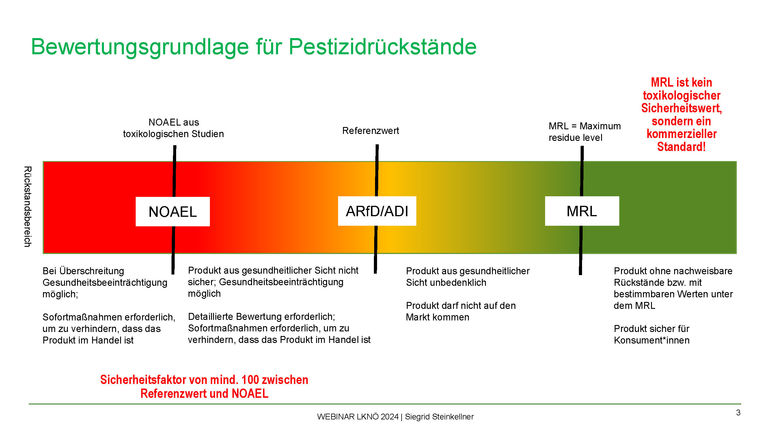 Bewertungsgrundlage für Pestizidrückstände

MRL ist kein toxikologischer Sicherheitswert, sondern ein kommerzieller Standard!

NOAEL aus toxikologischen Studien

Referenzwert

MRL = Maximum residue level

Rückstandsbereich

NOAEL

ARfD/ADI

MRL

Bei Überschreitung Gesundheitsbeeinträchtigung möglich;

Sofortmaßnahmen erforderlich, um zu verhindern, dass das Produkt im Handel ist

Produkt aus gesundheitlicher Sicht nicht sicher; Gesundheitsbeeinträchtigung möglich

Detaillierte Bewertung erforderlich; Sofortmaßnahmen erforderlich, um zu verhindern, dass das Produkt im Handel ist

Produkt aus gesundheitlicher Sicht unbedenklich

Produkt darf nicht auf den Markt kommen

Produkt ohne nachweisbare Rückstände bzw. mit bestimmbaren Werten unter dem MRL

Produkt sicher für Konsument*innen

Sicherheitsfaktor von mind. 100 zwischen Referenzwert und NOAEL

WEBINAR LKNÖ 2024 | Siegrid Steinkellner

3